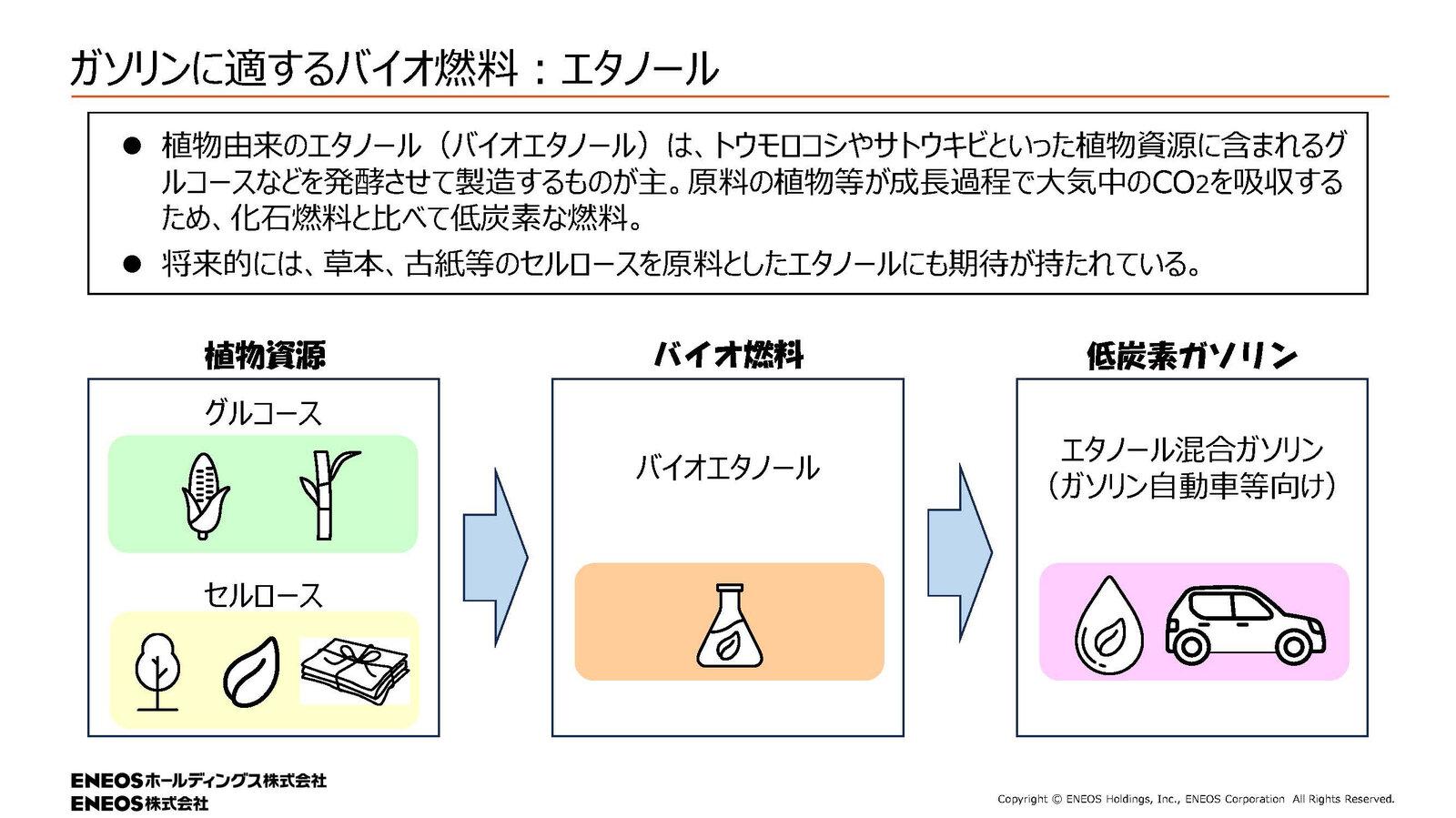 ガソリンに適するバイオ燃料：エタノール

● 植物由来のエタノール（バイオエタノール）は、トウモロコシやサトウキビといった植物資源に含まれるグルコースなどを発酵させて製造するものが主。原料の植物等が成長過程で大気中の$CO_2$を吸収するため、化石燃料と比べて低炭素な燃料。

● 将来的には、草本、古紙等のセルロースを原料としたエタノールにも期待が持たれている。

植物資源

グルコース

セルロース

バイオ燃料

バイオエタノール

低炭素ガソリン

エタノール混合ガソリン
（ガソリン自動車等向け）

ENEOSホールディングス株式会社
ENEOS株式会社

Copyright © ENEOS Holdings, Inc., ENEOS Corporation All Rights Reserved.